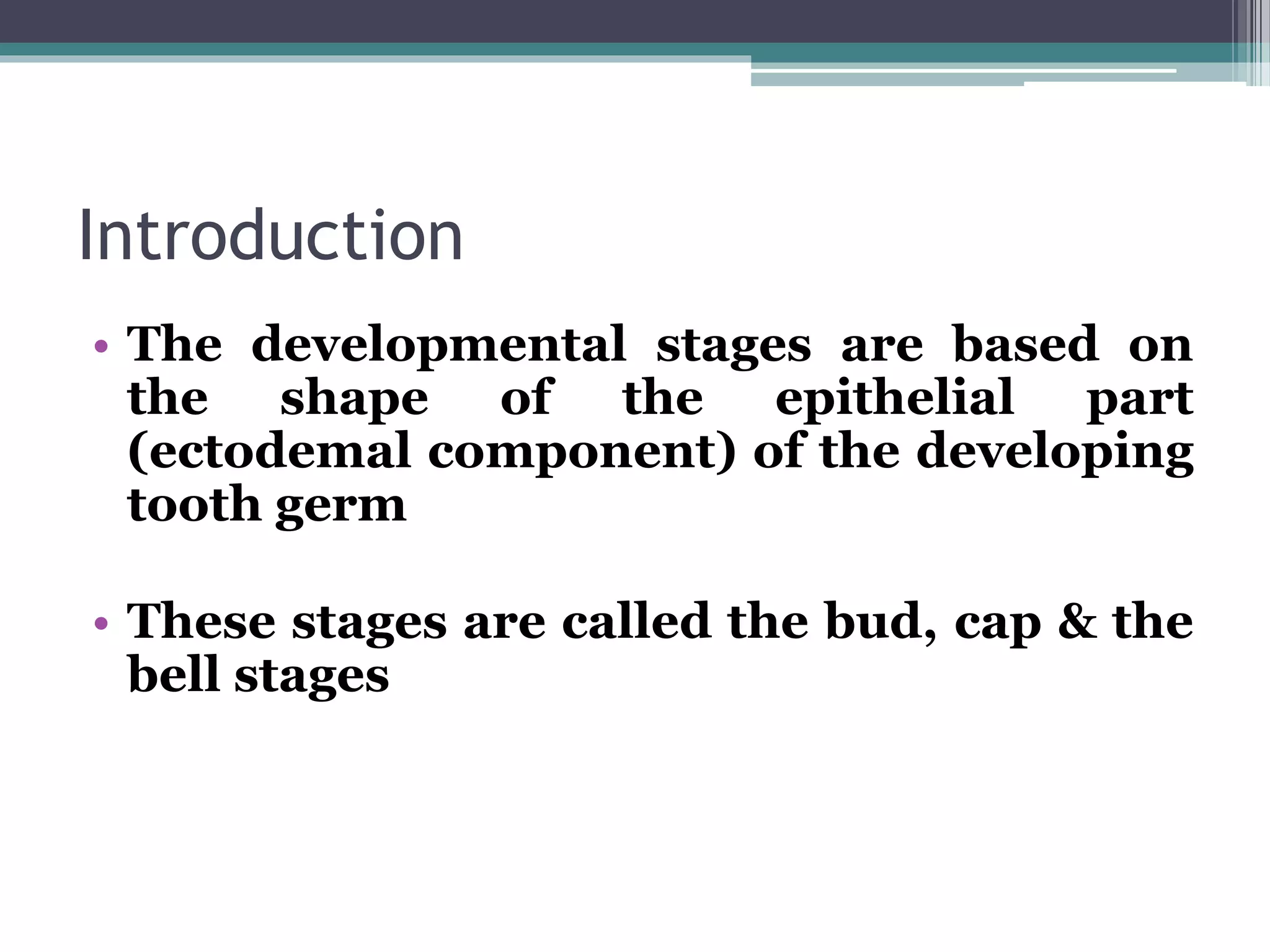 Introduction

• The developmental stages are based on the shape of the epithelial part (ectodemal component) of the developing tooth germ

• These stages are called the bud, cap & the bell stages